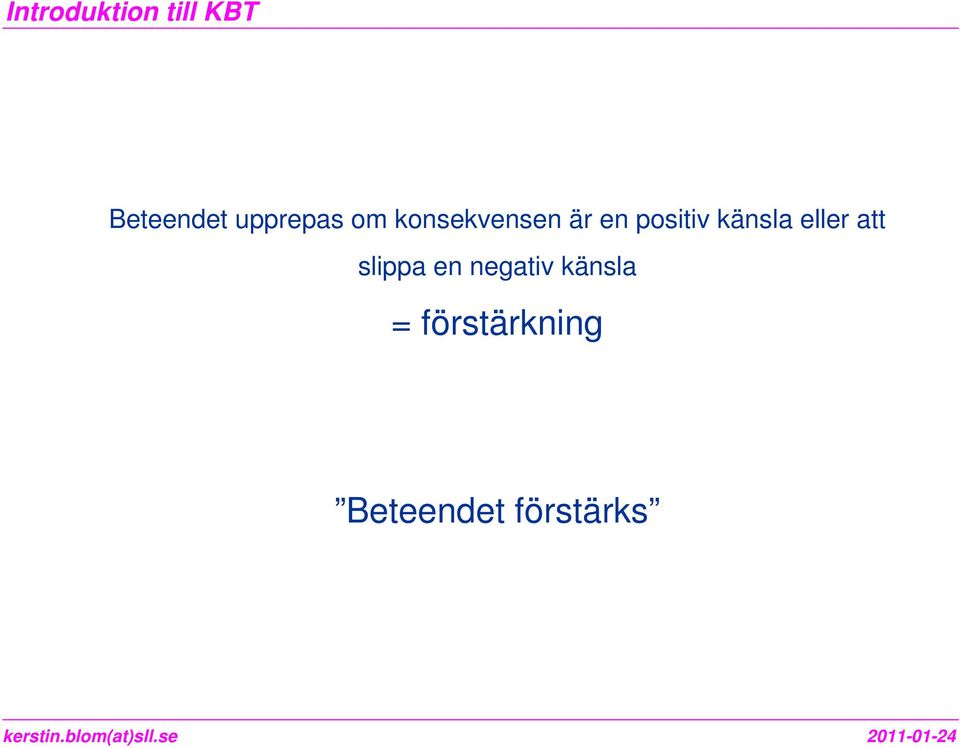 Introduktion till KBT

Beteendet upprepas om konsekvensen är en positiv känsla eller att slippa en negativ känsla

= förstärkning

”Beteendet förstärks”

kerstin.blom(at)sll.se

2011-01-24